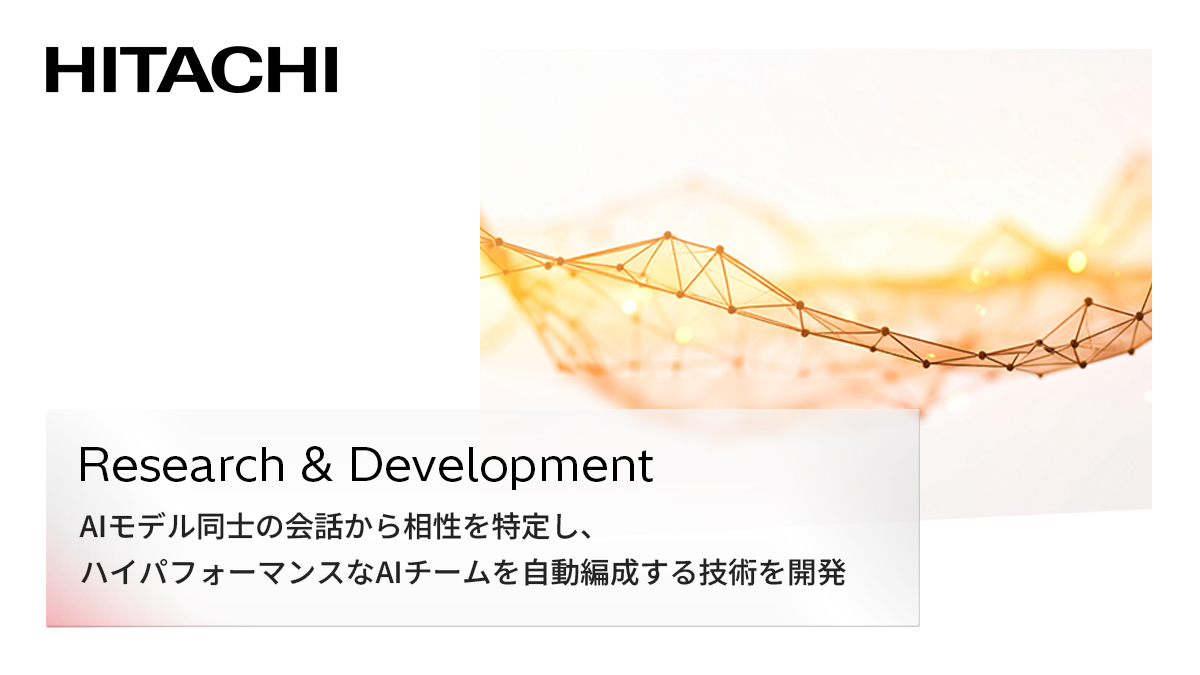 HITACHI

Research & Development

AIモデル同士の会話から相性を特定し、
ハイパフォーマンスなAIチームを自動編成する技術を開発